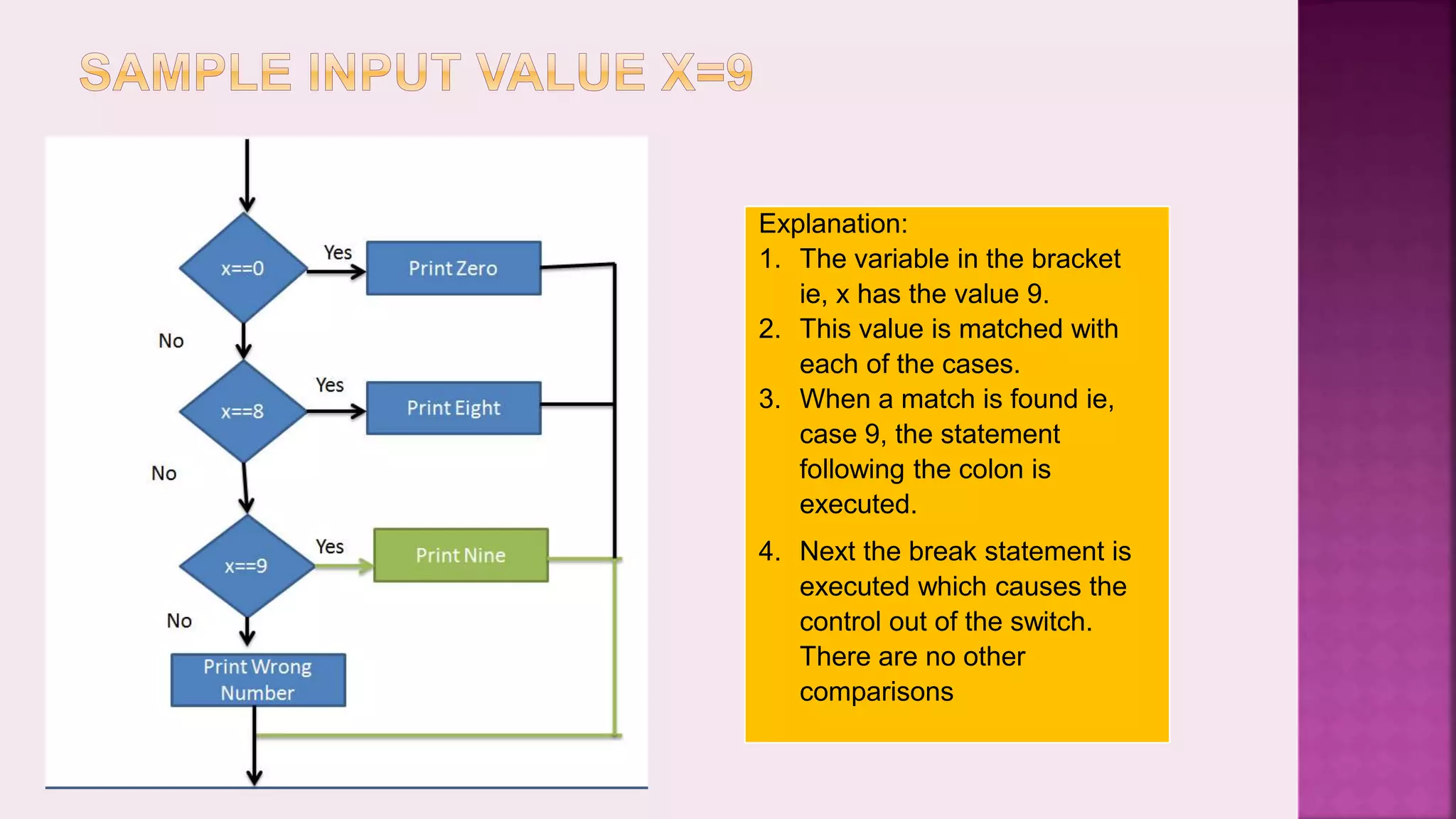 SAMPLE INPUT VALUE X=9

x==0

Yes

Print Zero

No

x==8

Yes

Print Eight

No

x==9

Yes

Print Nine

No

Print Wrong Number

Explanation:

1. The variable in the bracket ie, x has the value 9.
2. This value is matched with each of the cases.
3. When a match is found ie, case 9, the statement following the colon is executed.
4. Next the break statement is executed which causes the control out of the switch. There are no other comparisons